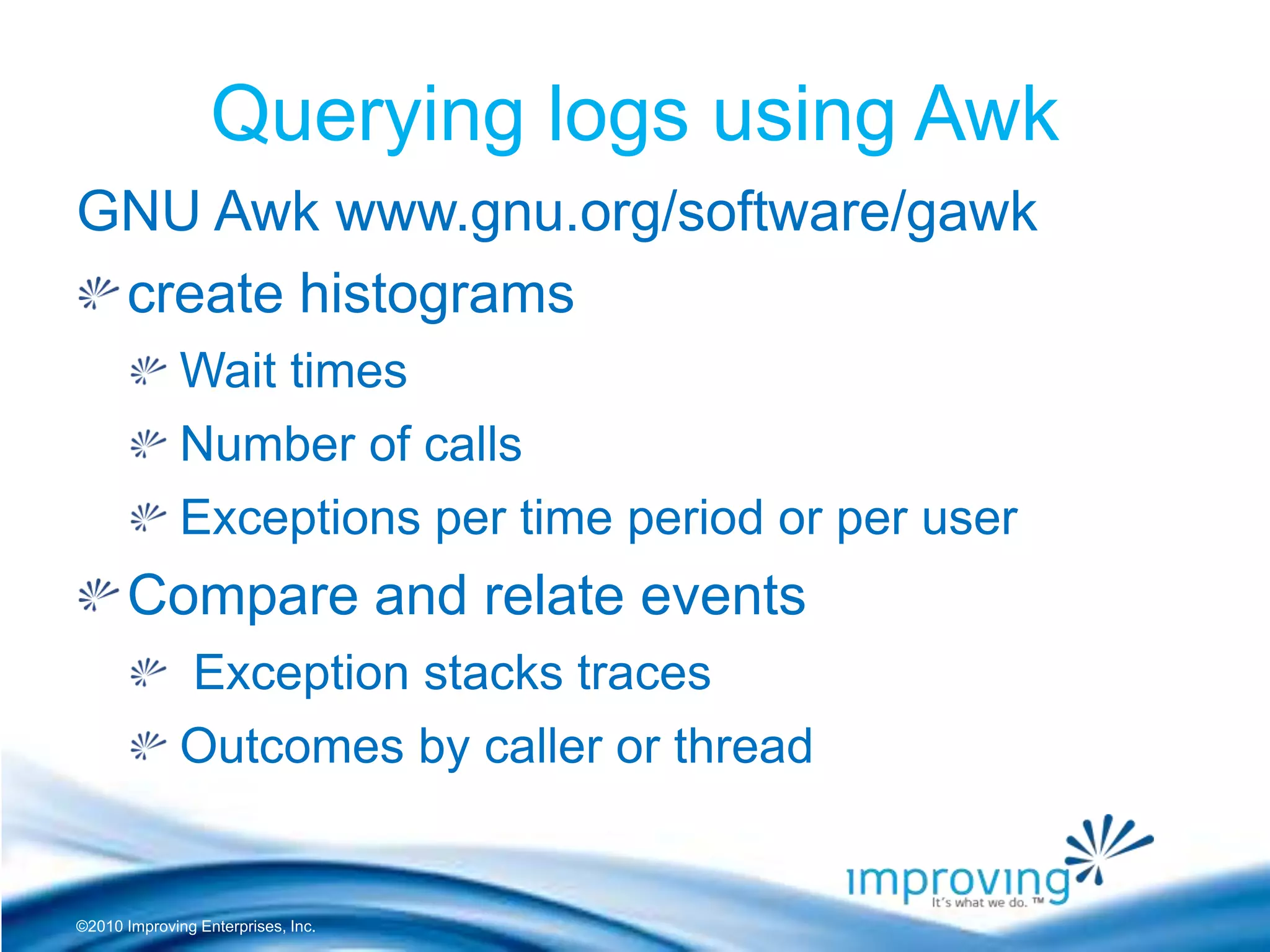 Querying logs using Awk

GNU Awk www.gnu.org/software/gawk

create histograms

Wait times

Number of calls

Exceptions per time period or per user

Compare and relate events

Exception stacks traces

Outcomes by caller or thread

improving
It's what we do. ™

©2010 Improving Enterprises, Inc.